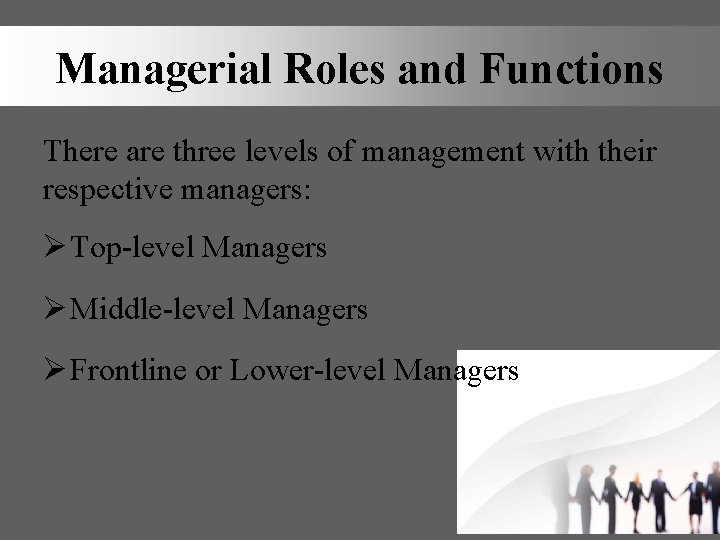 Managerial Roles and Functions

There are three levels of management with their respective managers:

➢ Top-level Managers

➢ Middle-level Managers

➢ Frontline or Lower-level Managers